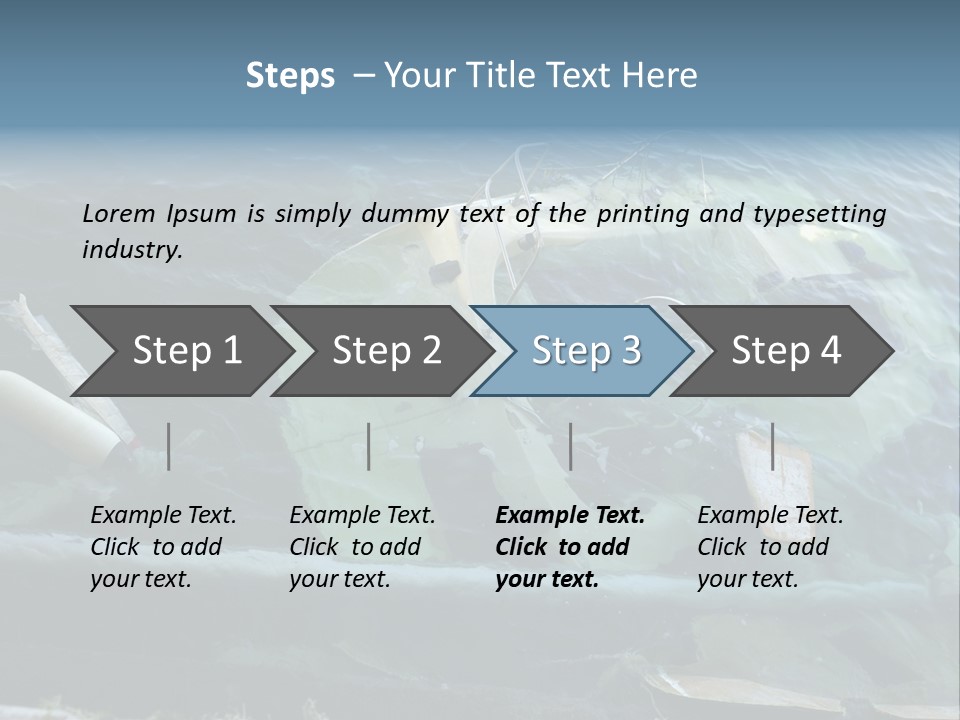 Steps – Your Title Text Here

Lorem Ipsum is simply dummy text of the printing and typesetting industry.

Step 1

Step 2

Step 3

Step 4

Example Text. Click to add your text.

Example Text. Click to add your text.

Example Text. Click to add your text.

Example Text. Click to add your text.